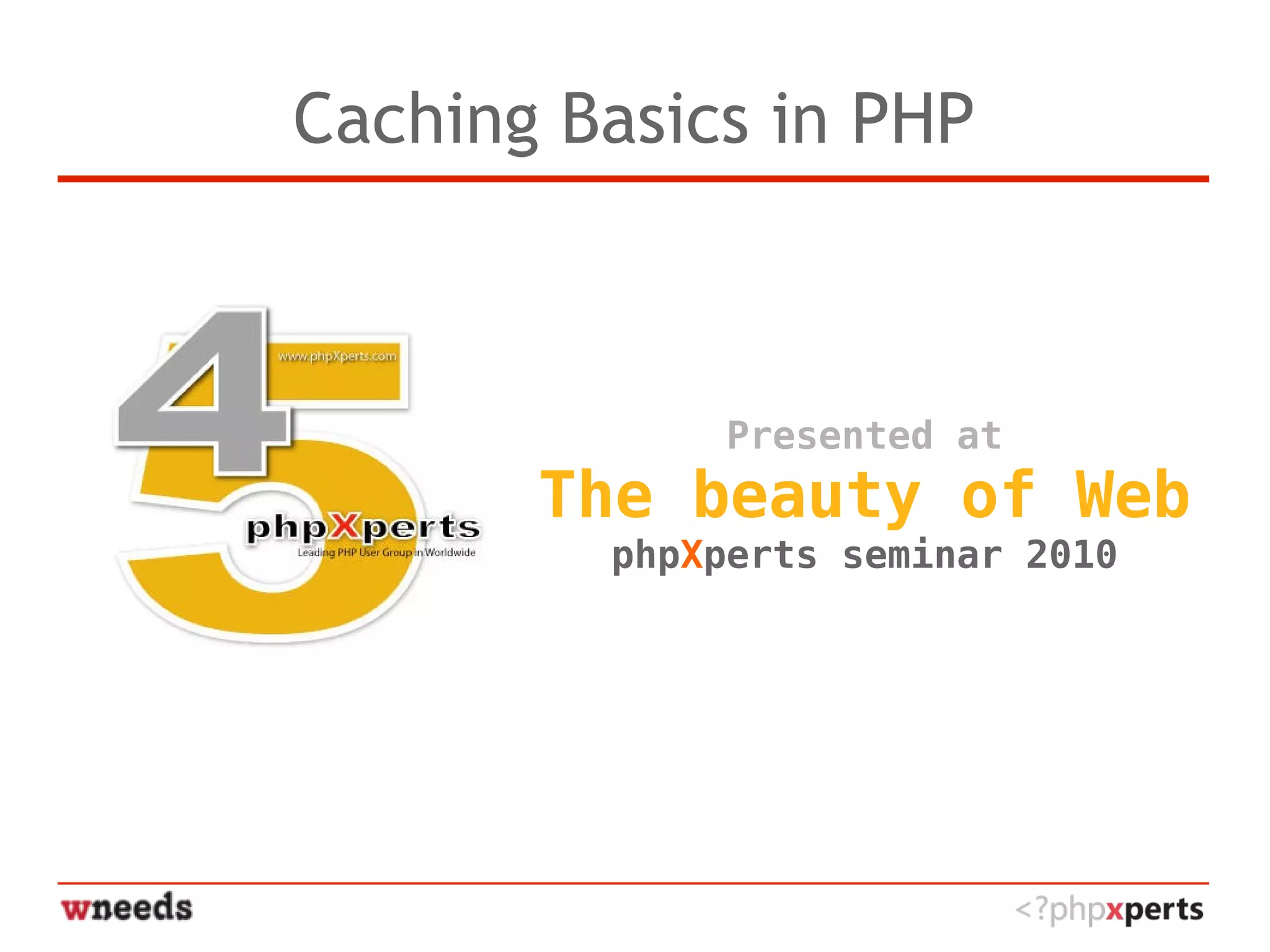 Caching Basics in PHP

4
www.phpXperts.com
5
phpXperts
Leading PHP User Group in Worldwide

Presented at
The beauty of Web
phpXperts seminar 2010

wneeds

<?phpxperts